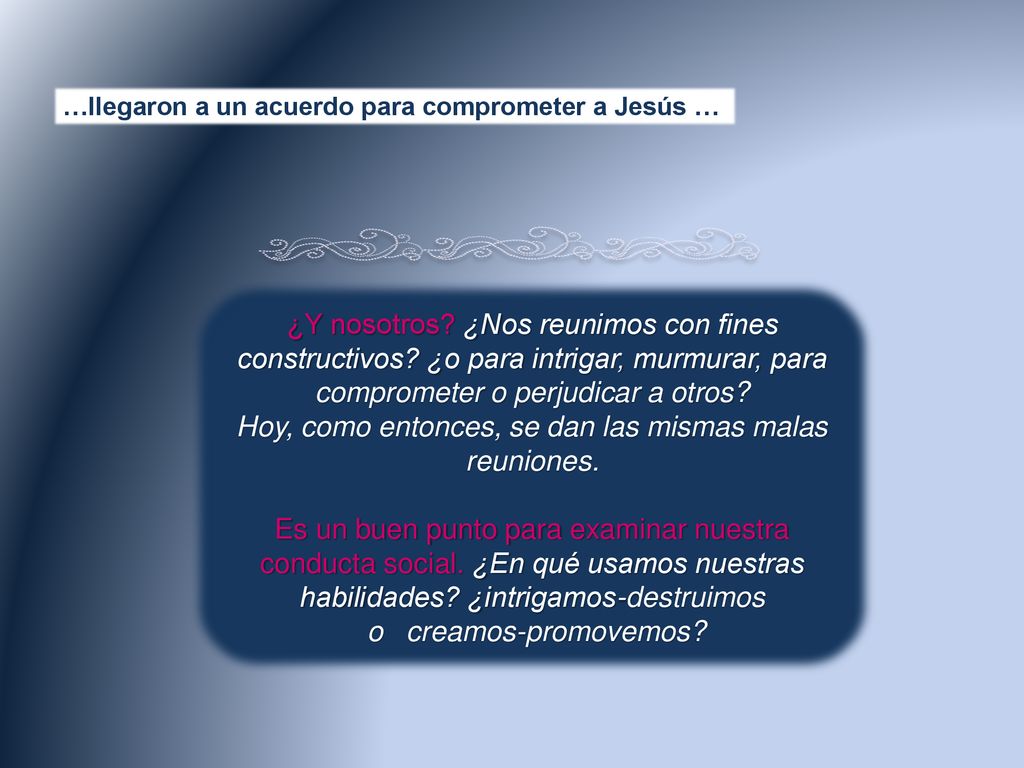 …llegaron a un acuerdo para comprometer a Jesús …

¿Y nosotros? ¿Nos reunimos con fines constructivos? ¿o para intrigar, murmurar, para comprometer o perjudicar a otros?
Hoy, como entonces, se dan las mismas malas reuniones.

Es un buen punto para examinar nuestra conducta social. ¿En qué usamos nuestras habilidades? ¿intrigamos-destruimos o creamos-promovemos?